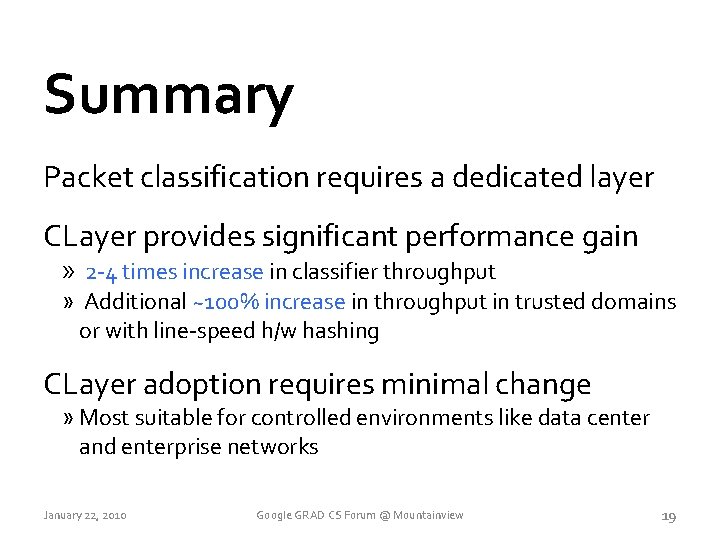 Summary

Packet classification requires a dedicated layer

CLayer provides significant performance gain

» 2-4 times increase in classifier throughput

» Additional ~100% increase in throughput in trusted domains or with line-speed h/w hashing

CLayer adoption requires minimal change

» Most suitable for controlled environments like data center and enterprise networks

January 22, 2010

Google GRAD CS Forum @ Mountainview

19